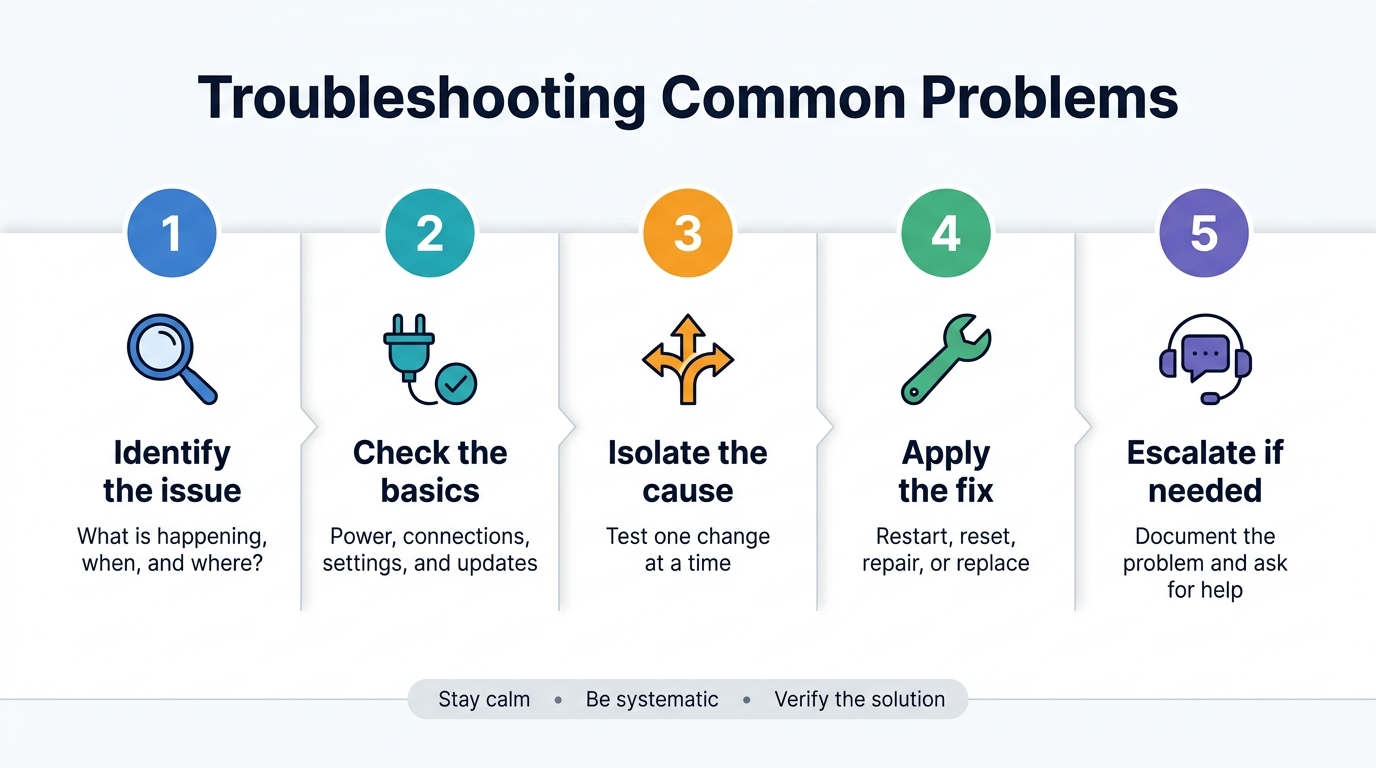 Troubleshooting Common Problems

1

Identify the issue

What is happening, when, and where?

2

Check the basics

Power, connections, settings, and updates

3

Isolate the cause

Test one change at a time

4

Apply the fix

Restart, reset, repair, or replace

5

Escalate if needed

Document the problem and ask for help

Stay calm • Be systematic • Verify the solution